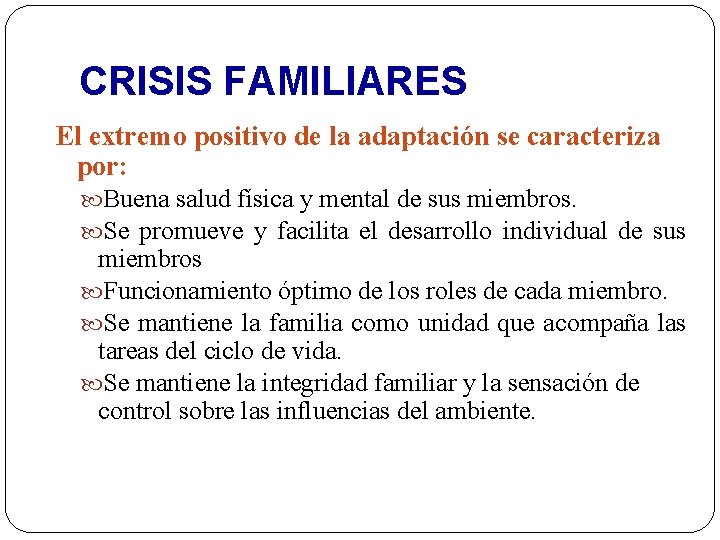 CRISIS FAMILIARES

El extremo positivo de la adaptación se caracteriza por:

Buena salud física y mental de sus miembros.

Se promueve y facilita el desarrollo individual de sus miembros

Funcionamiento óptimo de los roles de cada miembro.

Se mantiene la familia como unidad que acompaña las tareas del ciclo de vida.

Se mantiene la integridad familiar y la sensación de control sobre las influencias del ambiente.